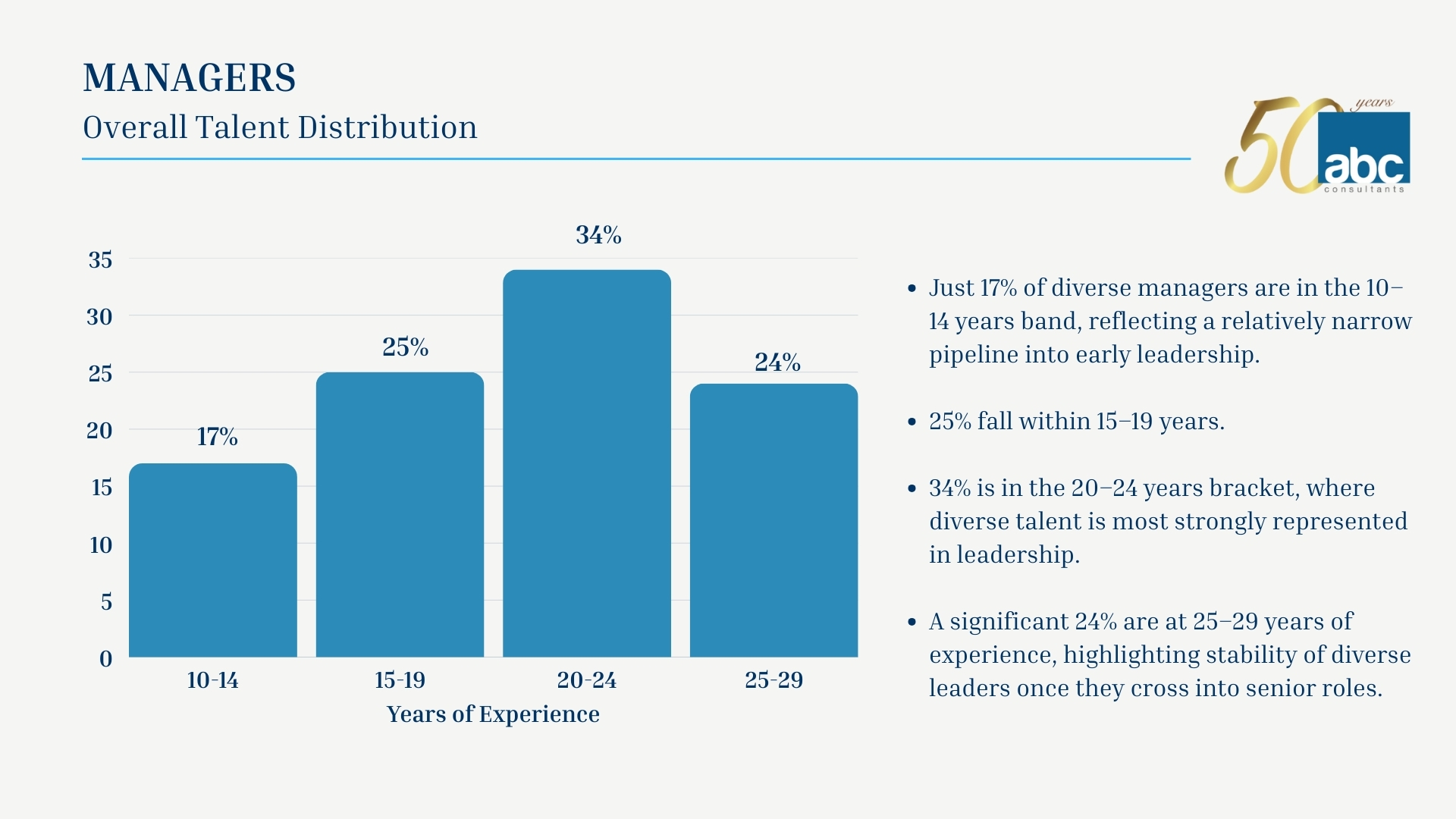 MANAGERS
Overall Talent Distribution

50 years abc consultants

35
30
25
20
15
10
5
0

17%
25%
34%
24%

10-14
15-19
20-24
25-29
Years of Experience

• Just 17% of diverse managers are in the 10–14 years band, reflecting a relatively narrow pipeline into early leadership.

• 25% fall within 15–19 years.

• 34% is in the 20–24 years bracket, where diverse talent is most strongly represented in leadership.

• A significant 24% are at 25–29 years of experience, highlighting stability of diverse leaders once they cross into senior roles.